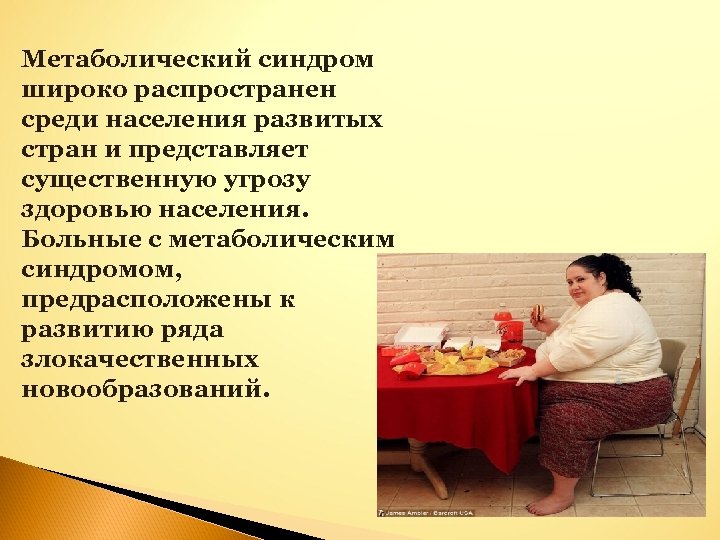 Метаболический синдром широко распространен среди населения развитых стран и представляет существенную угрозу здоровью населения. Больные с метаболическим синдромом, предрасположены к развитию ряда злокачественных новообразований.

James Ambler / Barcroft USA